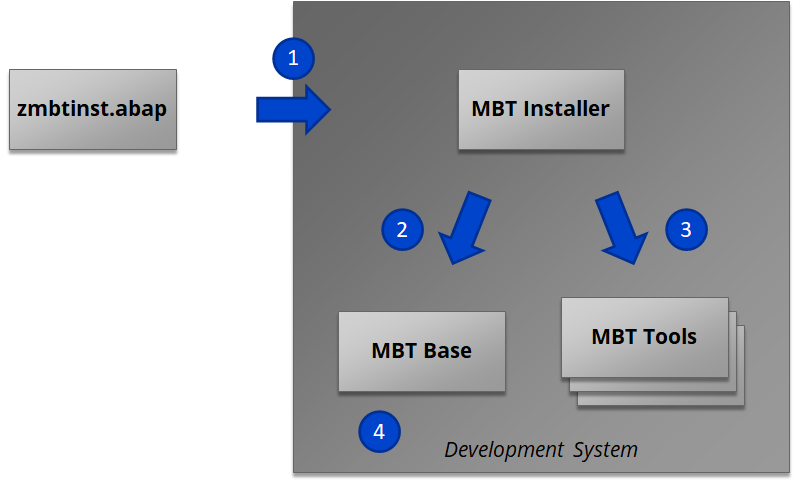 zmbtinst.abap

1

MBT Installer

2

3

MBT Base

MBT Tools

4

Development System